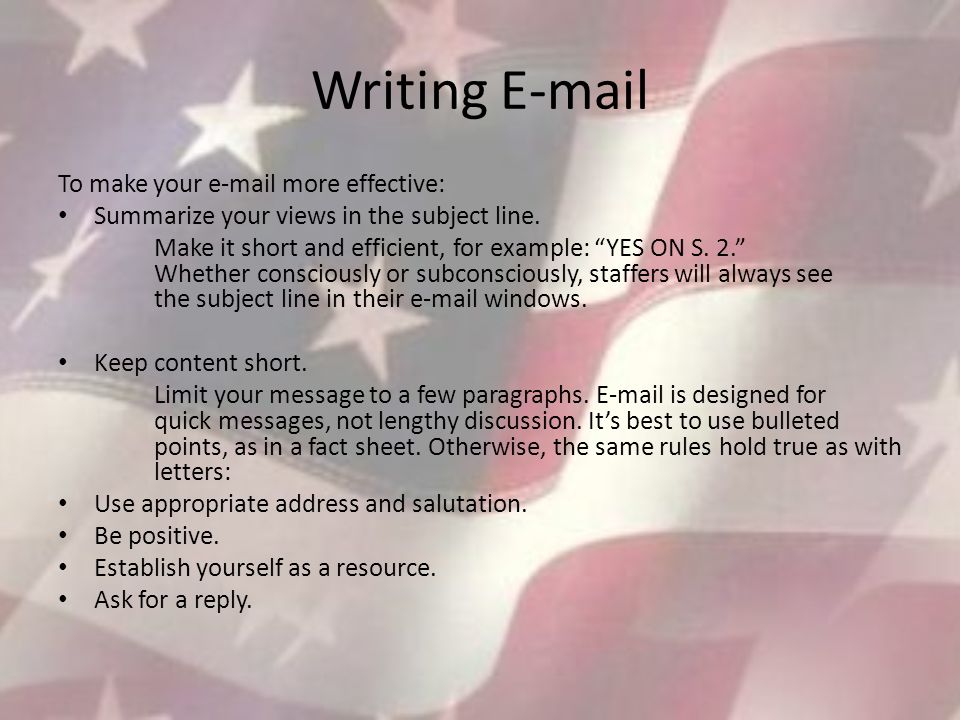 Writing E-mail

To make your e-mail more effective:

• Summarize your views in the subject line.

Make it short and efficient, for example: “YES ON S. 2.” Whether consciously or subconsciously, staffers will always see the subject line in their e-mail windows.

• Keep content short.

Limit your message to a few paragraphs. E-mail is designed for quick messages, not lengthy discussion. It’s best to use bulleted points, as in a fact sheet. Otherwise, the same rules hold true as with letters:

• Use appropriate address and salutation.
• Be positive.
• Establish yourself as a resource.
• Ask for a reply.